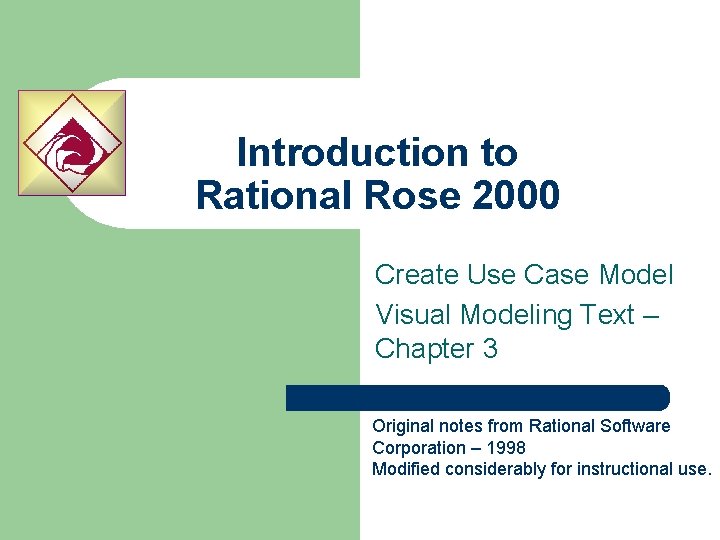 Introduction to Rational Rose 2000

Create Use Case Model

Visual Modeling Text – Chapter 3

Original notes from Rational Software Corporation – 1998
Modified considerably for instructional use.